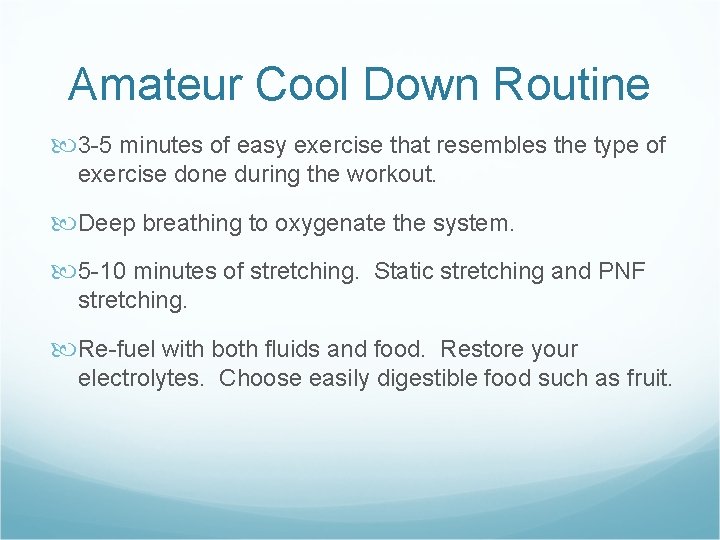 Amateur Cool Down Routine

3-5 minutes of easy exercise that resembles the type of exercise done during the workout.

Deep breathing to oxygenate the system.

5-10 minutes of stretching. Static stretching and PNF stretching.

Re-fuel with both fluids and food. Restore your electrolytes. Choose easily digestible food such as fruit.